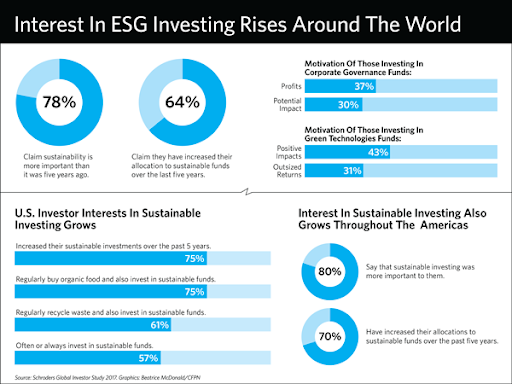 Interest In ESG Investing Rises Around The World

78%

Claim sustainability is more important than it was five years ago.

64%

Claim they have increased their allocation to sustainable funds over the last five years.

Motivation Of Those Investing In Corporate Governance Funds:

Profits 37%

Potential Impact 30%

Motivation Of Those Investing In Green Technologies Funds:

Positive Impacts 43%

Outsized Returns 31%

U.S. Investor Interests In Sustainable Investing Grows

Increased their sustainable investments over the past 5 years.

75%

Regularly buy organic food and also invest in sustainable funds.

75%

Regularly recycle waste and also invest in sustainable funds.

61%

Often or always invest in sustainable funds.

57%

Interest In Sustainable Investing Also Grows Throughout The Americas

80%

Say that sustainable investing was more important to them.

70%

Have increased their allocations to sustainable funds over the past five years.

Source: Schroders Global Investor Study 2017. Graphics: Beatrice McDonald/CFPN